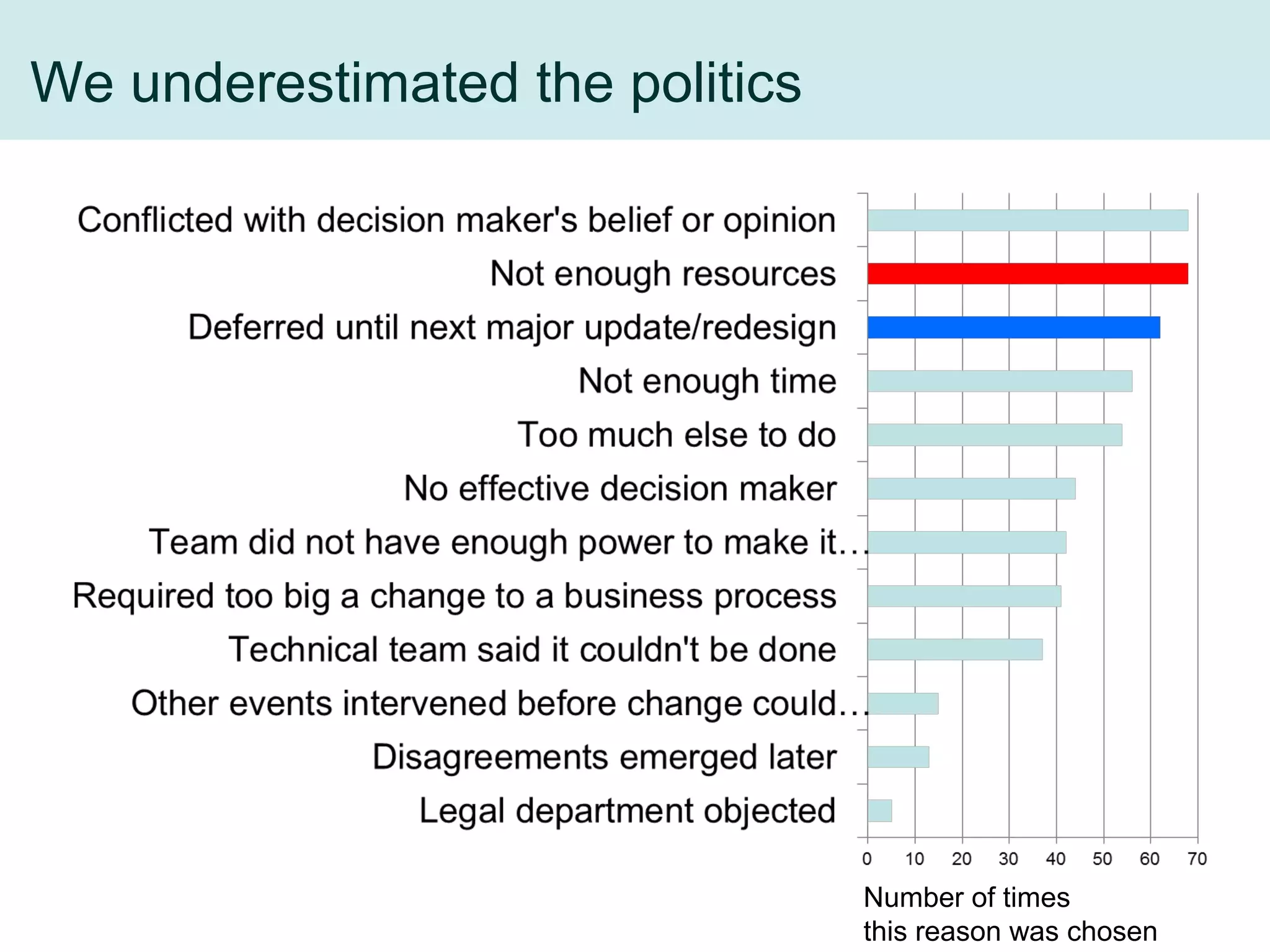 We underestimated the politics

Conflicted with decision maker's belief or opinion
Not enough resources
Deferred until next major update/redesign
Not enough time
Too much else to do
No effective decision maker
Team did not have enough power to make it…
Required too big a change to a business process
Technical team said it couldn't be done
Other events intervened before change could…
Disagreements emerged later
Legal department objected

0 10 20 30 40 50 60 70

Number of times this reason was chosen